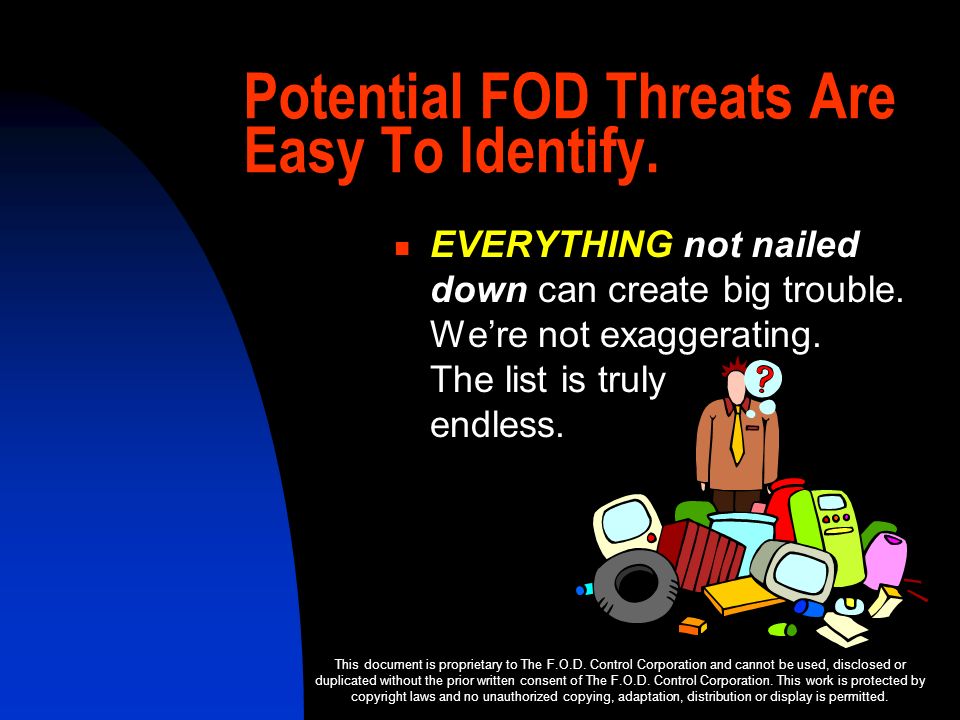 Potential FOD Threats Are Easy To Identify.

▪ EVERYTHING not nailed down can create big trouble. We're not exaggerating. The list is truly endless.

?

This document is proprietary to The F.O.D. Control Corporation and cannot be used, disclosed or duplicated without the prior written consent of The F.O.D. Control Corporation. This work is protected by copyright laws and no unauthorized copying, adaptation, distribution or display is permitted.